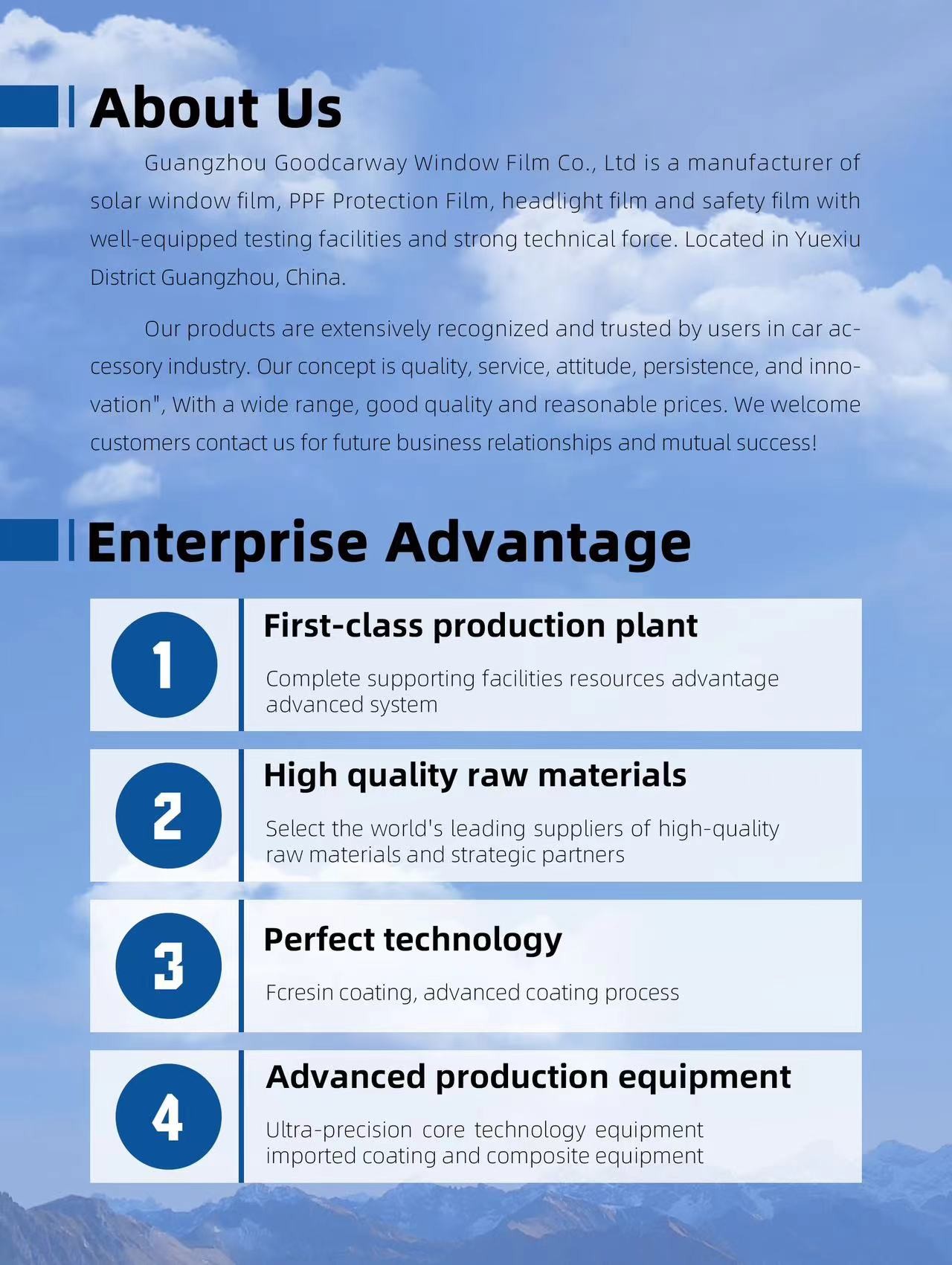 About Us

Guangzhou Goodcarway Window Film Co., Ltd is a manufacturer of solar window film, PPF Protection Film, headlight film and safety film with well-equipped testing facilities and strong technical force. Located in Yuexiu District Guangzhou, China.

Our products are extensively recognized and trusted by users in car accessory industry. Our concept is quality, service, attitude, persistence, and innovation", With a wide range, good quality and reasonable prices. We welcome customers contact us for future business relationships and mutual success!

Enterprise Advantage

1
First-class production plant
Complete supporting facilities resources advantage advanced system

2
High quality raw materials
Select the world's leading suppliers of high-quality raw materials and strategic partners

3
Perfect technology
Fcresin coating, advanced coating process

4
Advanced production equipment
Ultra-precision core technology equipment imported coating and composite equipment